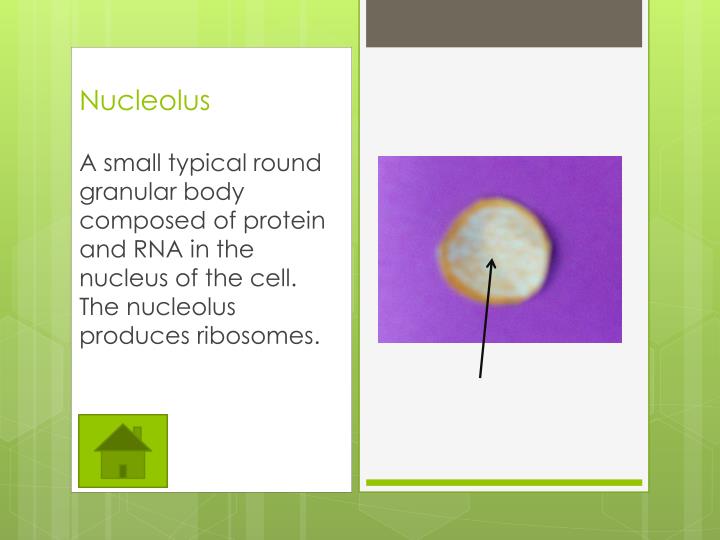 Nucleolus

A small typical round granular body composed of protein and RNA in the nucleus of the cell. The nucleolus produces ribosomes.